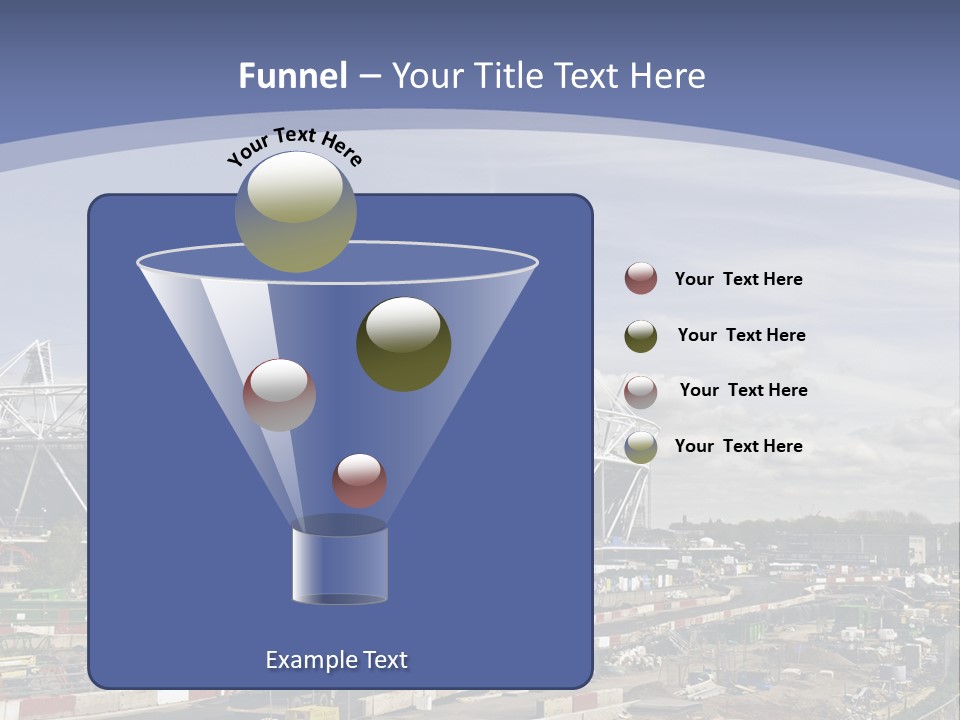 Funnel – Your Title Text Here

Your Text Here

Your Text Here

Your Text Here

Your Text Here

Your Text Here

Example Text